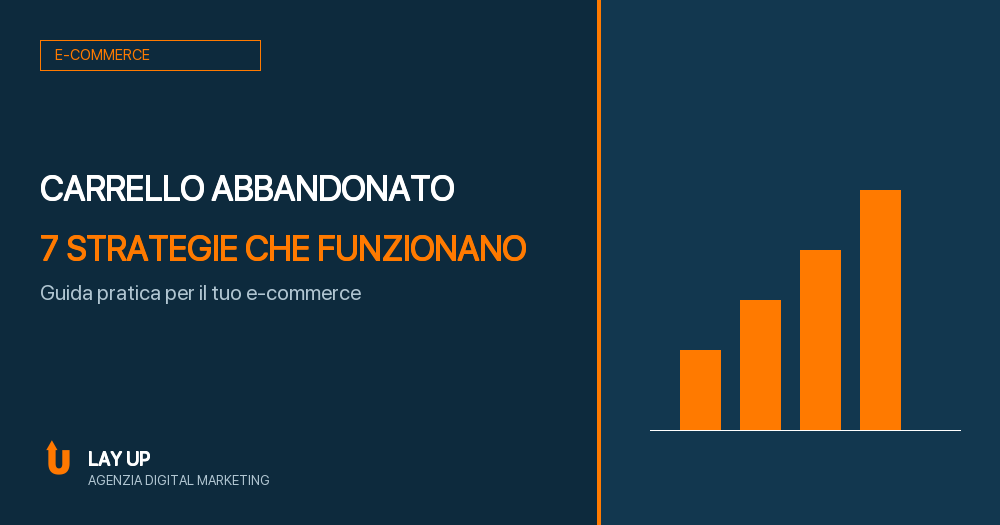 E-COMMERCE

CARRELLO ABBANDONATO

7 STRATEGIE CHE FUNZIONANO

Guida pratica per il tuo e-commerce

LAY UP
AGENZIA DIGITAL MARKETING